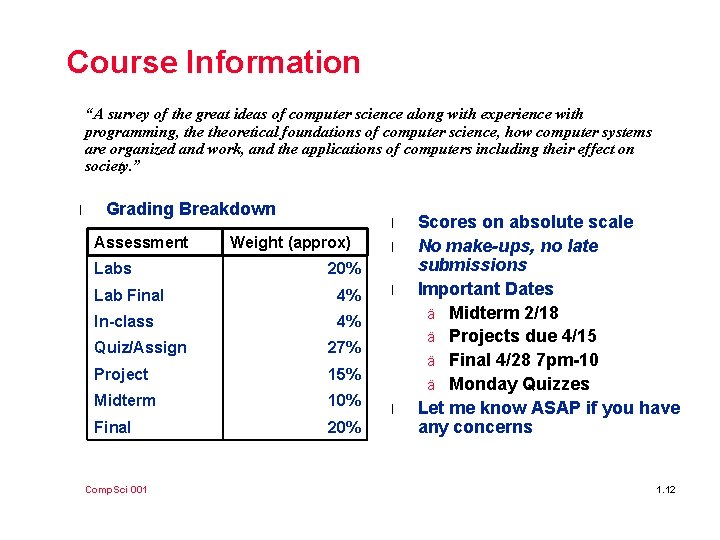 Course Information

"A survey of the great ideas of computer science along with experience with programming, the theoretical foundations of computer science, how computer systems are organized and work, and the applications of computers including their effect on society."

l Grading Breakdown

| Assessment | Weight (approx) |
|---|---|
| Labs | 20% |
| Lab Final | 4% |
| In-class | 4% |
| Quiz/Assign | 27% |
| Project | 15% |
| Midterm | 10% |
| Final | 20% |

l Scores on absolute scale
l No make-ups, no late submissions
l Important Dates
ä Midterm 2/18
ä Projects due 4/15
ä Final 4/28 7pm-10
ä Monday Quizzes
l Let me know ASAP if you have any concerns

CompSci 001

1.12